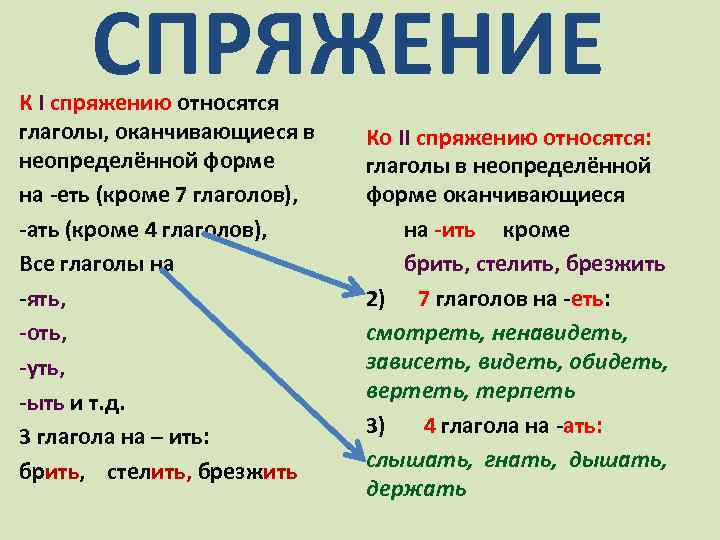 СПРЯЖЕНИЕ

К I спряжению относятся глаголы, оканчивающиеся в неопределённой форме

на -еть (кроме 7 глаголов),

-ать (кроме 4 глаголов),

Все глаголы на

-ять,

-оть,

-уть,

-ыть и т.д.

3 глагола на – ить:

брить, стелить, брезжить

Ко II спряжению относятся: глаголы в неопределённой форме оканчивающиеся

на -ить кроме

брить, стелить, брезжить

2) 7 глаголов на -еть:

смотреть, ненавидеть, зависеть, видеть, обидеть, вертеть, терпеть

3) 4 глагола на -ать:

слышать, гнать, дышать, держать